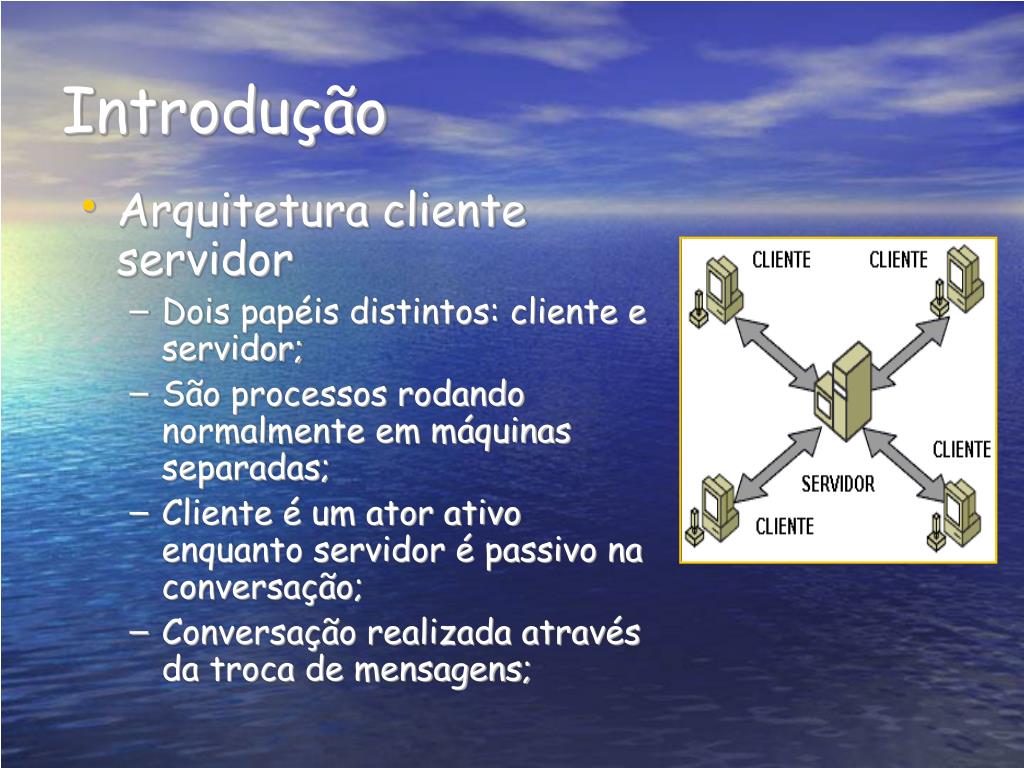 Introdução

• Arquitetura cliente servidor
– Dois papéis distintos: cliente e servidor;
– São processos rodando normalmente em máquinas separadas;
– Cliente é um ator ativo enquanto servidor é passivo na conversação;
– Conversação realizada através da troca de mensagens;

CLIENTE
CLIENTE
CLIENTE
SERVIDOR
CLIENTE